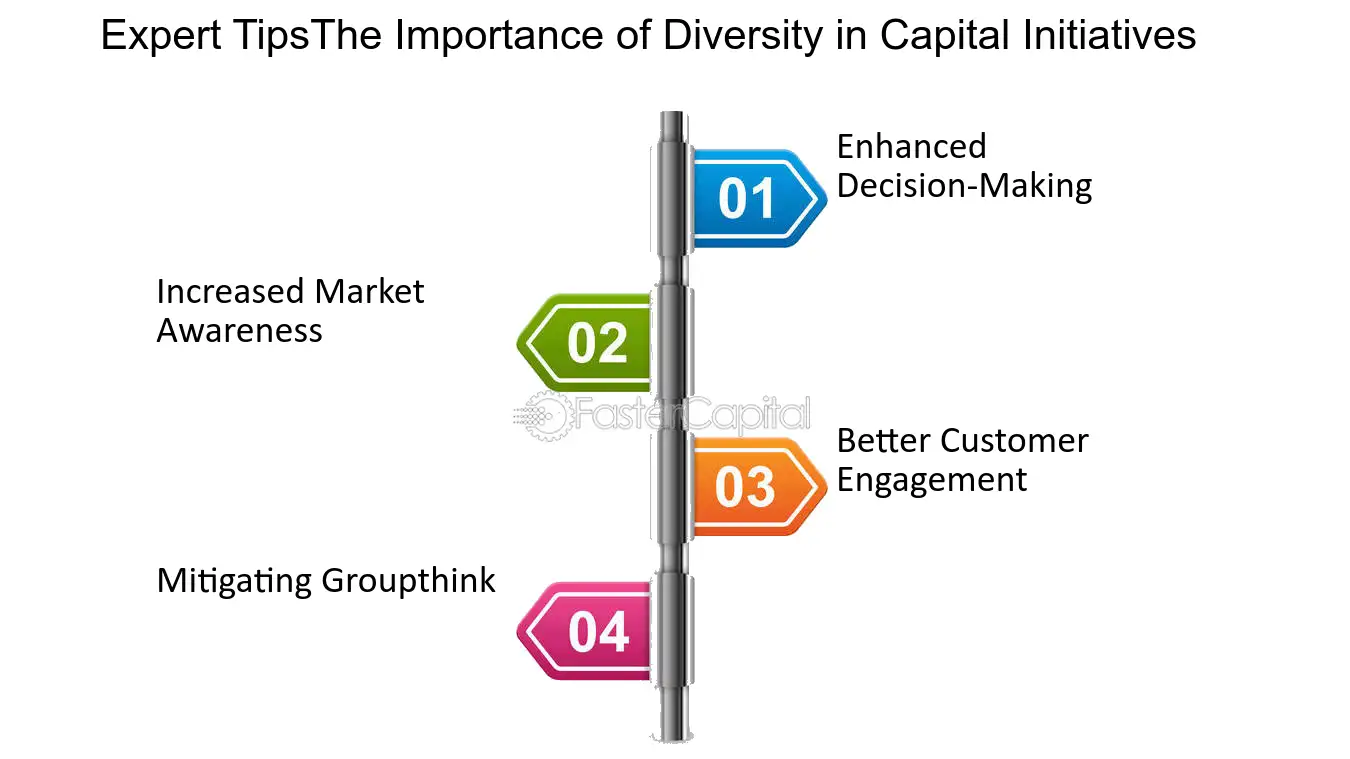 Expert TipsThe Importance of Diversity in Capital Initiatives

01
Enhanced Decision-Making

Increased Market Awareness
02

03
Better Customer Engagement

Mitigating Groupthink
04

FasterCapital